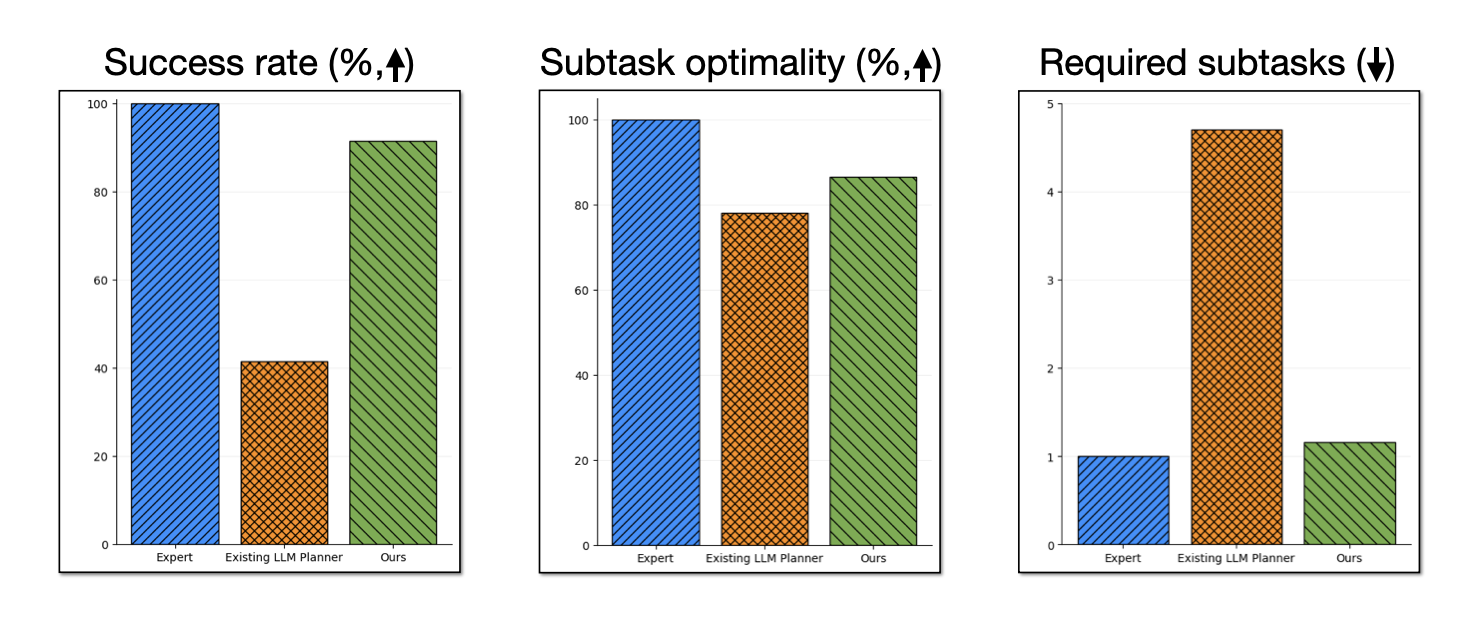 Success rate (%,↑)

100
80
60
40
20
0

Expert
Existing LLM Planner
Ours

Subtask optimality (%,↑)

100
80
60
40
20
0

Expert
Existing LLM Planner
Ours

Required subtasks (↓)

5
4
3
2
1
0

Expert
Existing LLM Planner
Ours